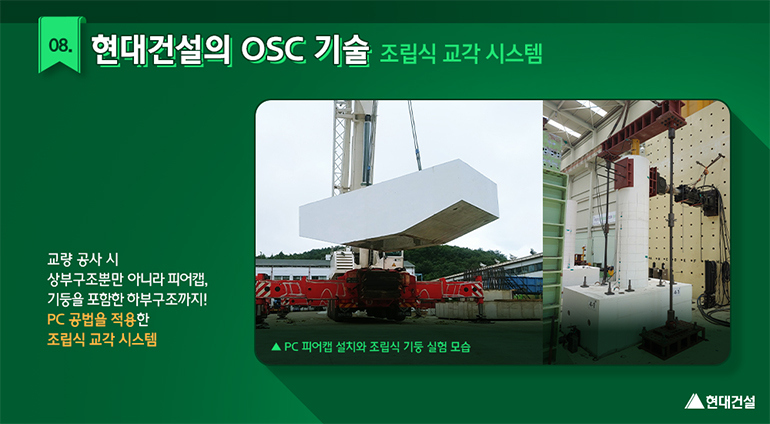 08. 현대건설의 OSC 기술 조립식 교각 시스템

교량 공사 시
상부구조뿐만 아니라 피어캡,
기둥을 포함한 하부구조까지!
PC 공법을 적용한
조립식 교각 시스템

▲ PC 피어캡 설치와 조립식 기둥 실험 모습

현대건설